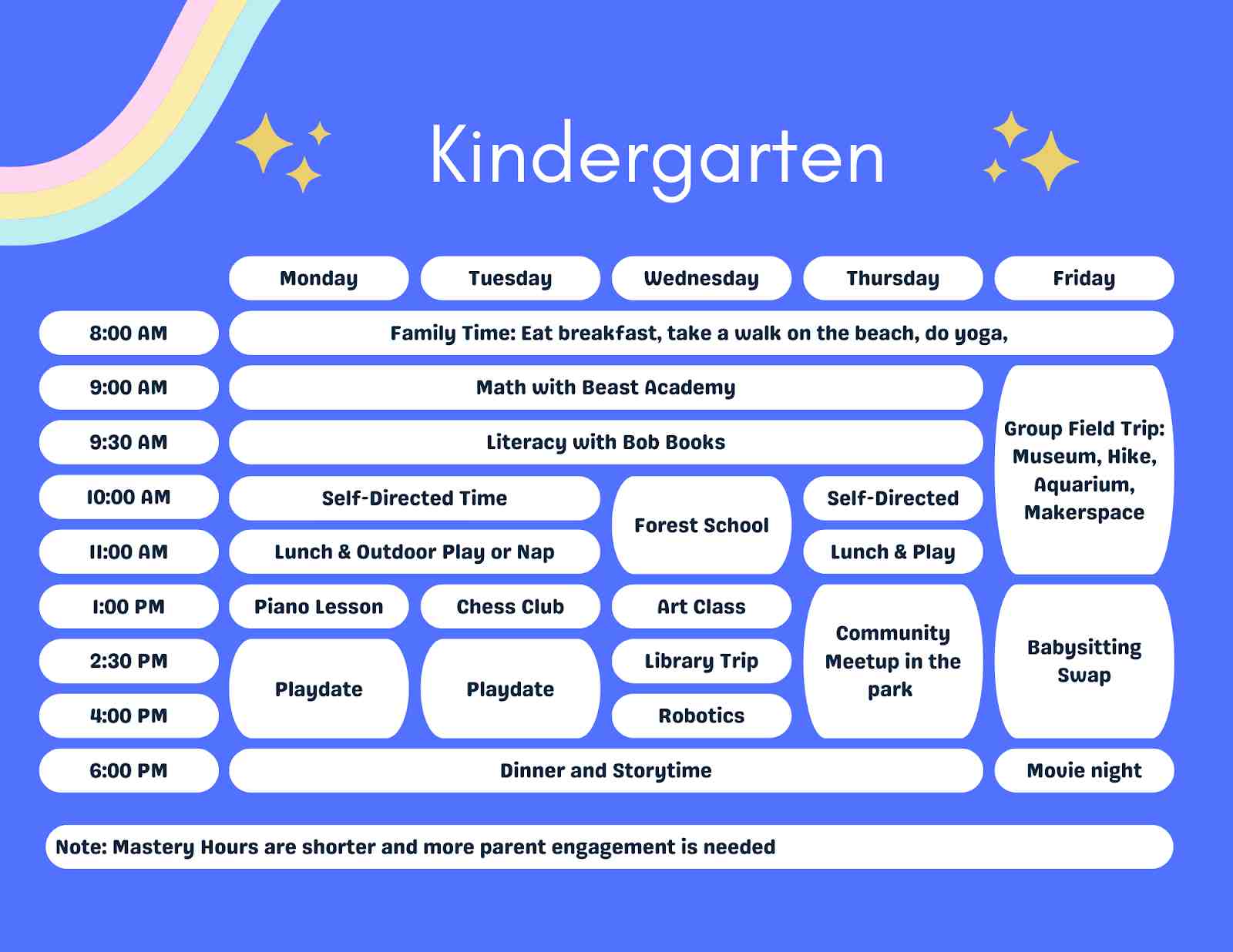 Kindergarten

| | Monday | Tuesday | Wednesday | Thursday | Friday |
|---|---|---|---|---|---|
| 8:00 AM | Family Time: Eat breakfast, take a walk on the beach, do yoga, | | | | |
| 9:00 AM | Math with Beast Academy | | | | Group Field Trip: Museum, Hike, Aquarium, Makerspace |
| 9:30 AM | Literacy with Bob Books | | | | |
| 10:00 AM | Self-Directed Time | | Forest School | Self-Directed | |
| 11:00 AM | Lunch & Outdoor Play or Nap | | | Lunch & Play | |
| 1:00 PM | Piano Lesson | Chess Club | Art Class | Community Meetup in the park | Babysitting Swap |
| 2:30 PM | Playdate | Playdate | Library Trip | | |
| 4:00 PM | | | Robotics | | |
| 6:00 PM | Dinner and Storytime | | | | Movie night |

Note: Mastery Hours are shorter and more parent engagement is needed